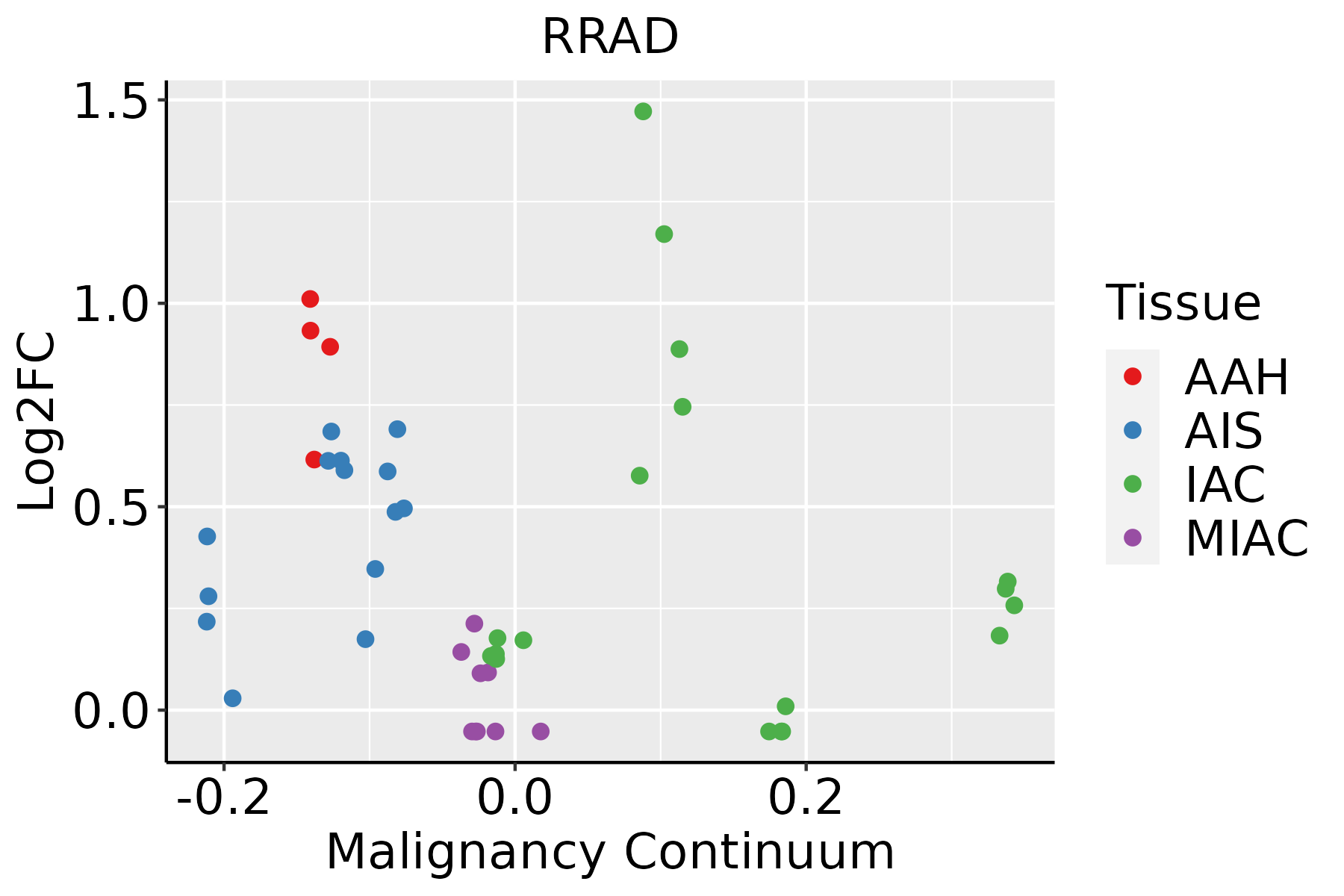 RRAD

Log2FC

1.5
1.0
0.5
0.0

-0.2
0.0
0.2

Malignancy Continuum

Tissue
AAH
AIS
IAC
MIAC